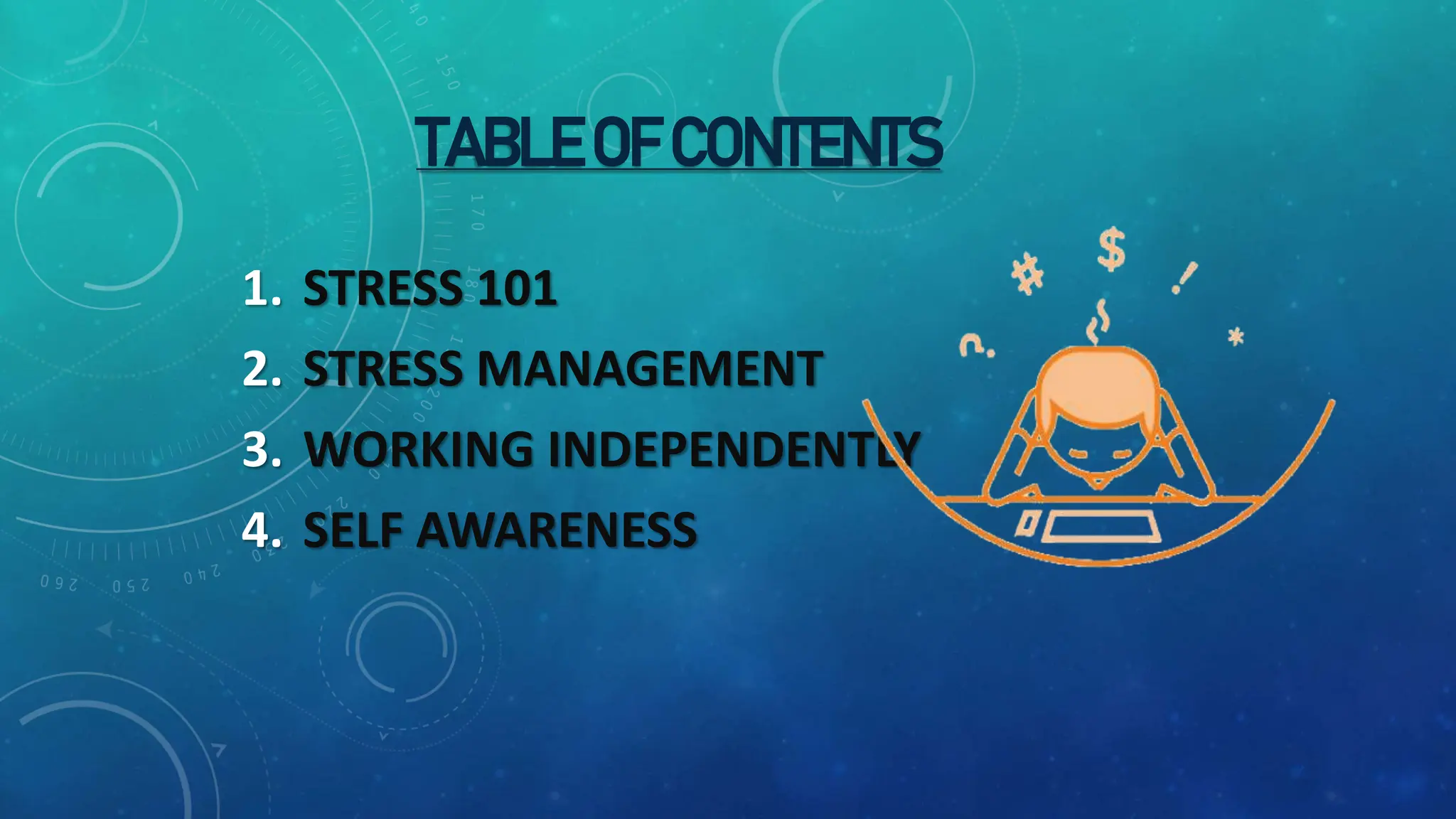 TABLE OF CONTENTS

1. STRESS 101
2. STRESS MANAGEMENT
3. WORKING INDEPENDENTLY
4. SELF AWARENESS